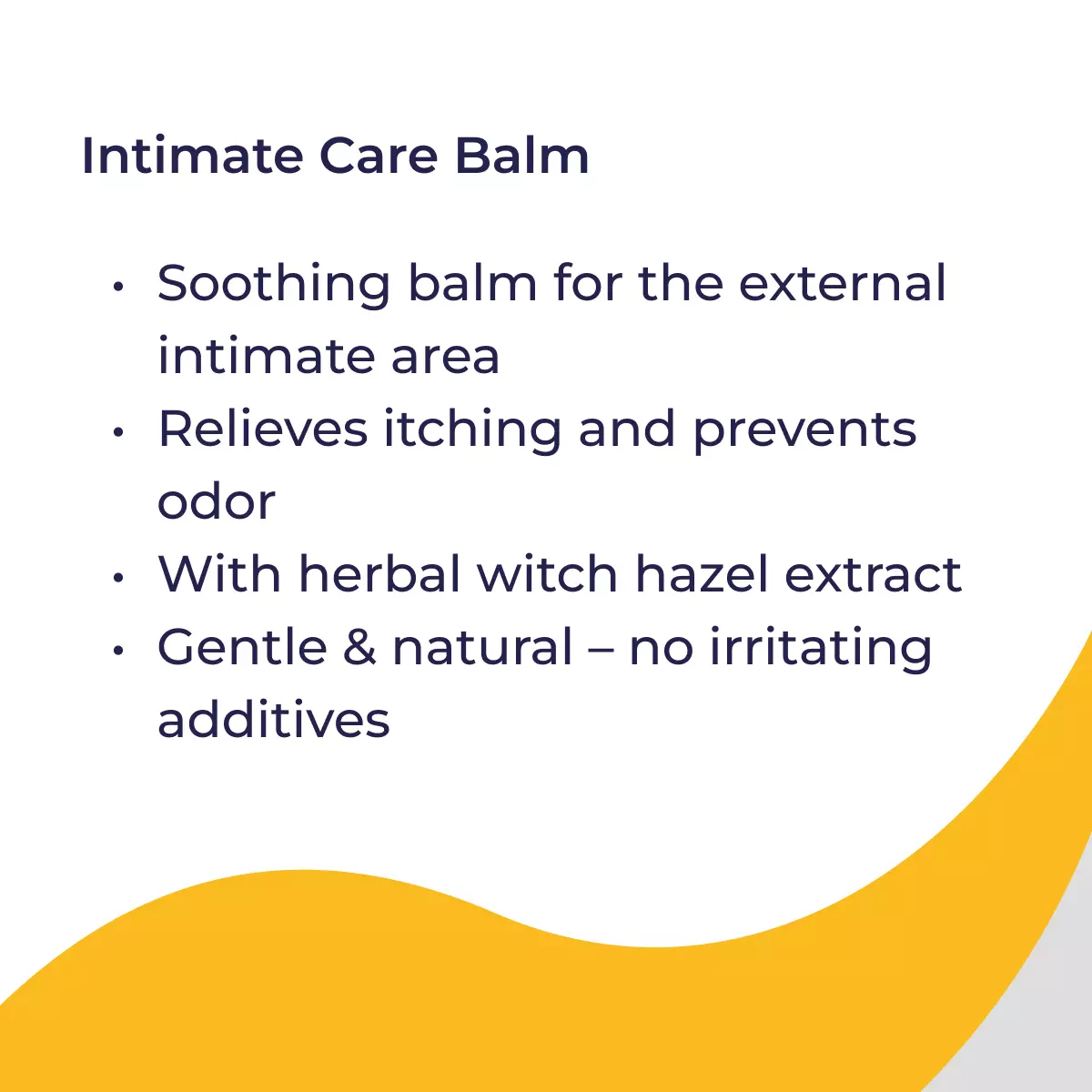 Intimate Care Balm

• Soothing balm for the external intimate area
• Relieves itching and prevents odor
• With herbal witch hazel extract
• Gentle & natural – no irritating additives